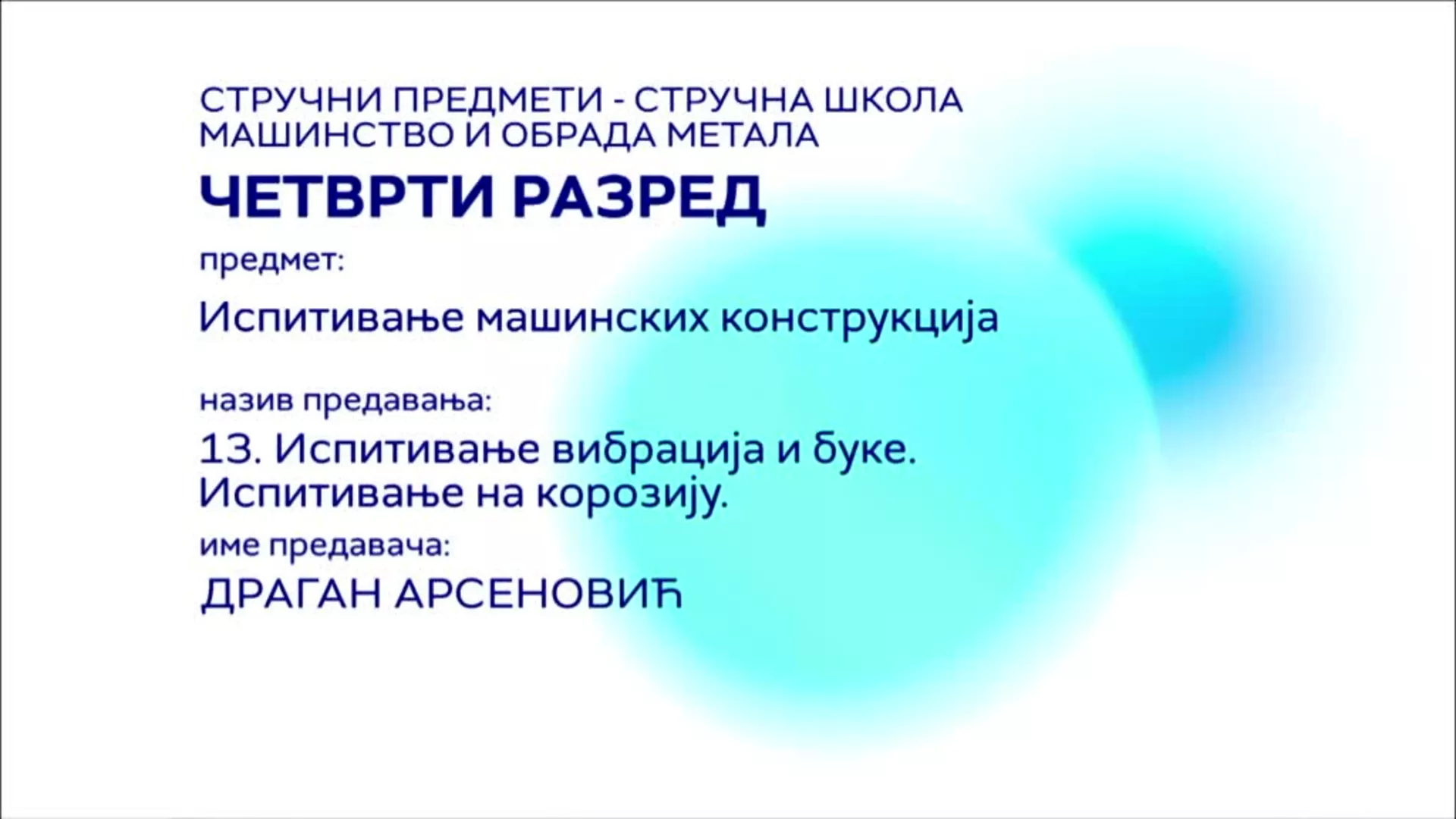 СТРУЧНИ ПРЕДМЕТИ - СТРУЧНА ШКОЛА
МАШИНСТВО И ОБРАДА МЕТАЛА

ЧЕТВРТИ РАЗРЕД

предмет:

Испитивање машинских конструкција

назив предавања:

13. Испитивање вибрација и буке.
Испитивање на корозију.

име предавача:

ДРАГАН АРСЕНОВИЋ